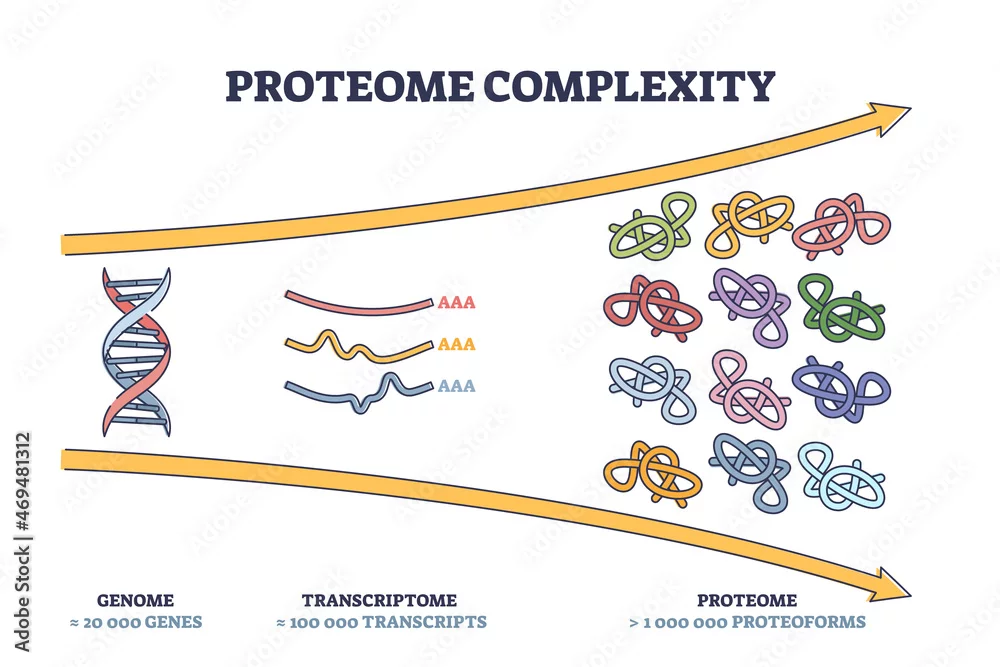 PROTEOME COMPLEXITY

AAA
AAA
AAA

GENOME
≈ 20 000 GENES

TRANSCRIPTOME
≈ 100 000 TRANSCRIPTS

PROTEOME
> 1 000 000 PROTEOFORMS

Adobe Stock | #469481312